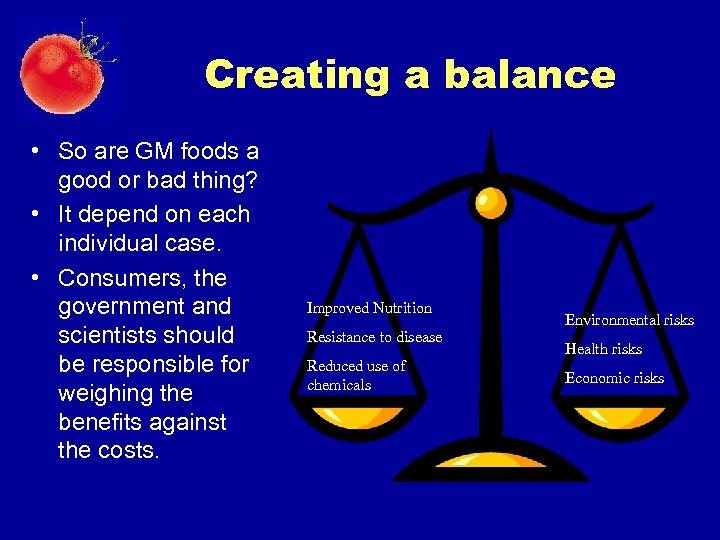 Creating a balance

• So are GM foods a good or bad thing?
• It depend on each individual case.
• Consumers, the government and scientists should be responsible for weighing the benefits against the costs.

Improved Nutrition
Resistance to disease
Reduced use of chemicals

Environmental risks
Health risks
Economic risks